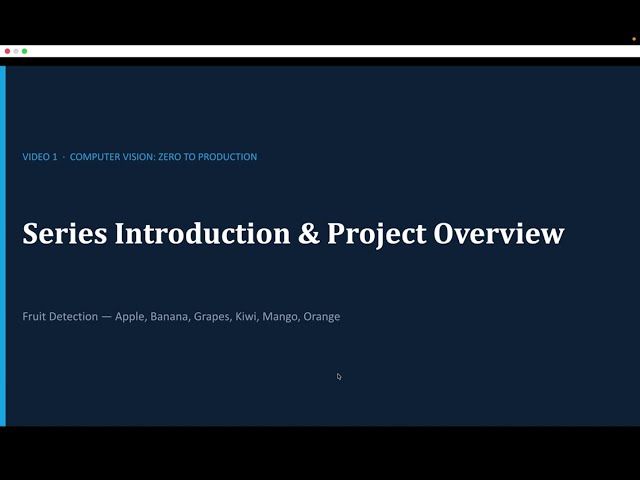 VIDEO 1 · COMPUTER VISION: ZERO TO PRODUCTION

Series Introduction & Project Overview

Fruit Detection — Apple, Banana, Grapes, Kiwi, Mango, Orange